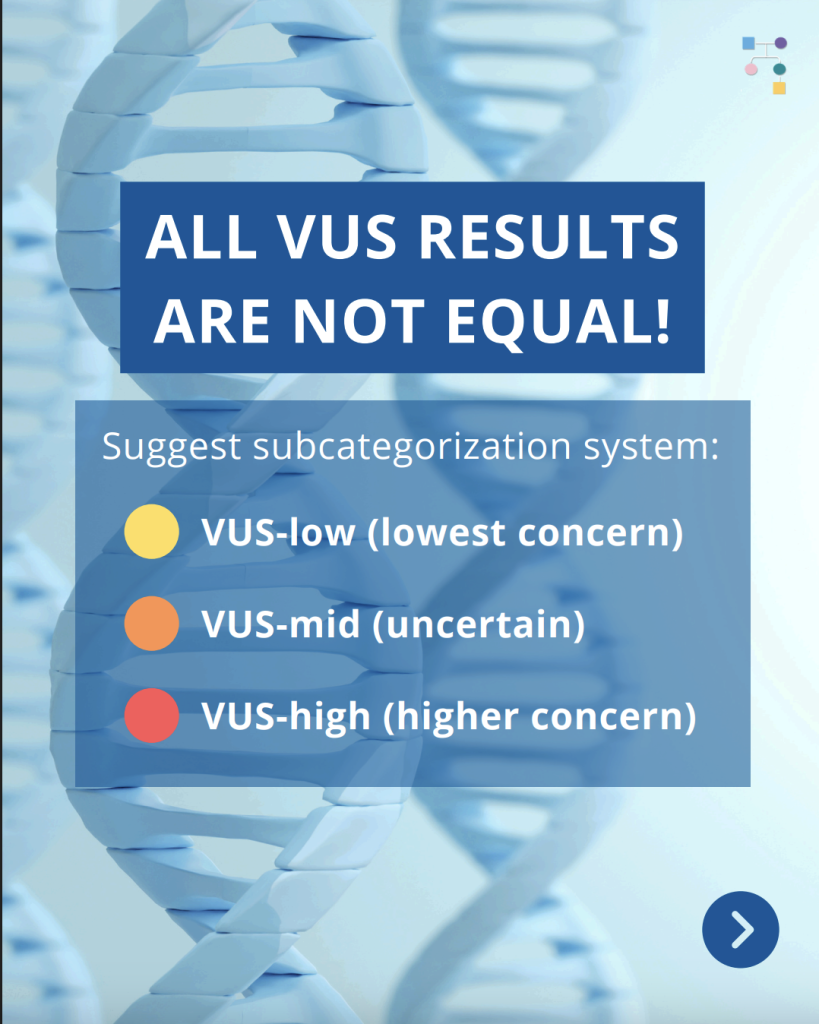 ALL VUS RESULTS ARE NOT EQUAL!

Suggest subcategorization system:

VUS-low (lowest concern)

VUS-mid (uncertain)

VUS-high (higher concern)